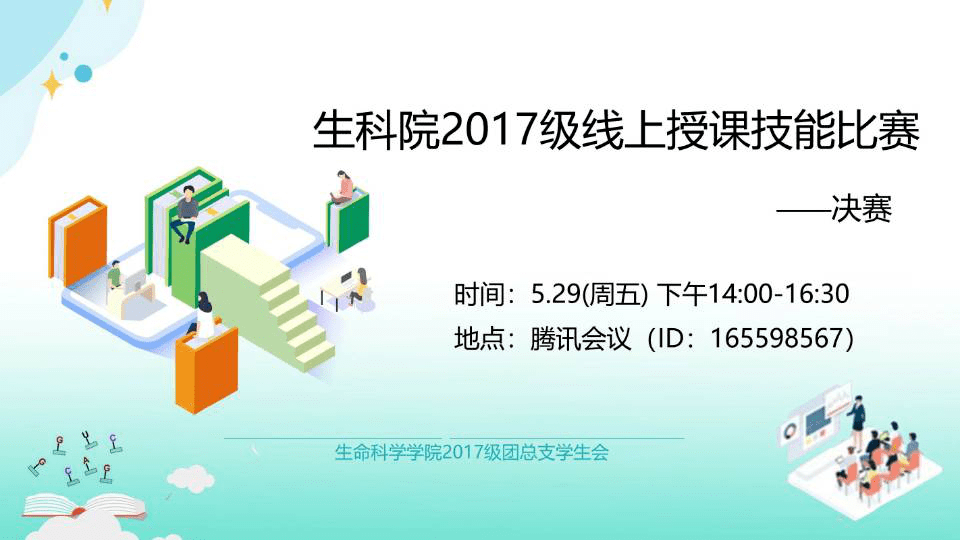 生科院2017级线上授课技能比赛

——决赛

时间：5.29(周五) 下午14:00-16:30

地点：腾讯会议（ID：165598567）

生命科学学院2017级团总支学生会